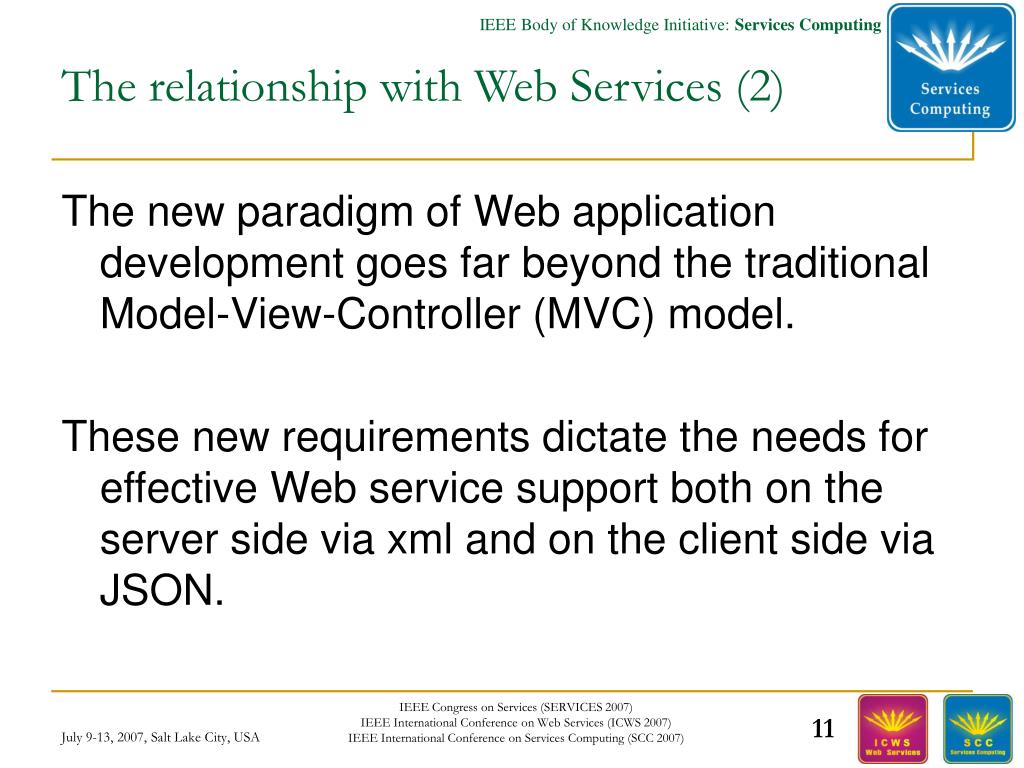 IEEE Body of Knowledge Initiative: Services Computing

Services Computing

The relationship with Web Services (2)

The new paradigm of Web application development goes far beyond the traditional Model-View-Controller (MVC) model.

These new requirements dictate the needs for effective Web service support both on the server side via xml and on the client side via JSON.

July 9-13, 2007, Salt Lake City, USA

IEEE Congress on Services (SERVICES 2007)
IEEE International Conference on Web Services (ICWS 2007)
IEEE International Conference on Services Computing (SCC 2007)

11

ICWS Web Services

SCC Services Computing